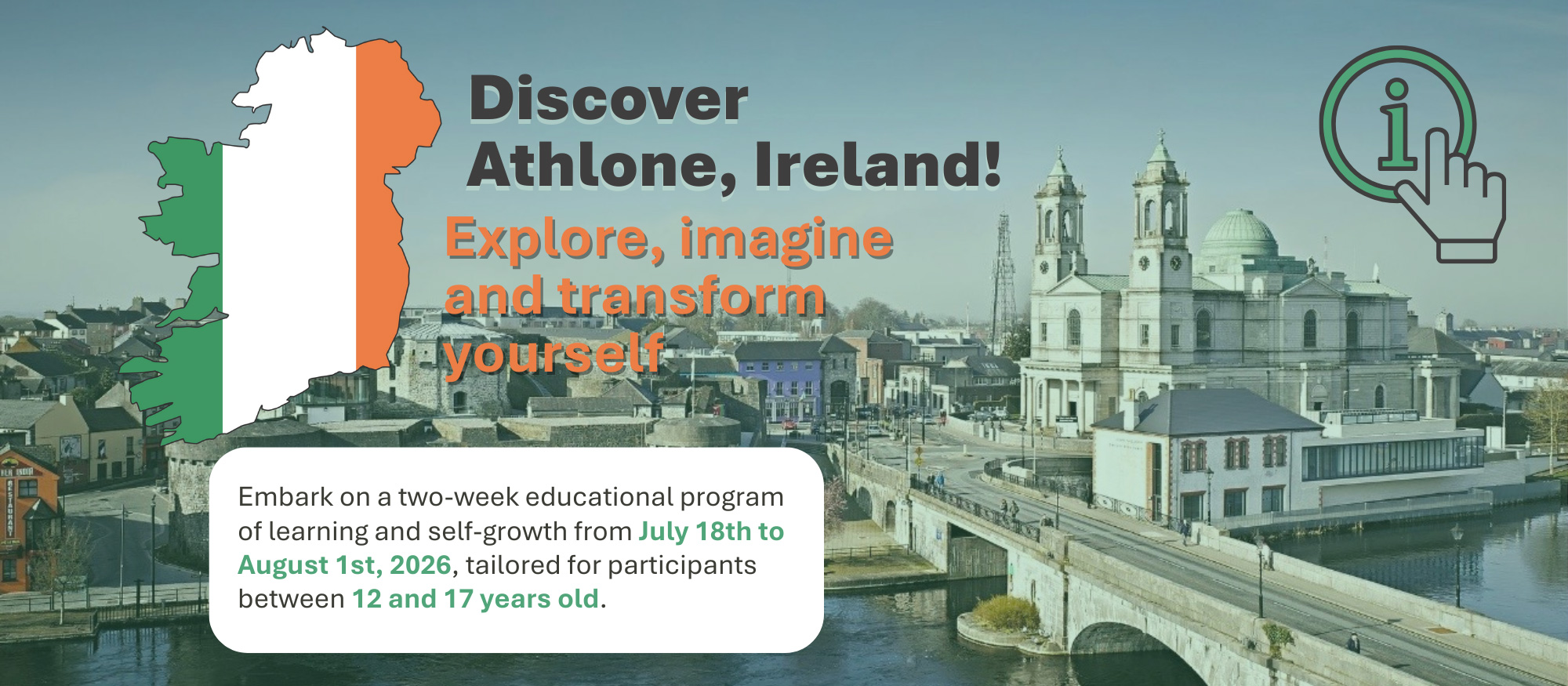 Discover Athlone, Ireland!

Explore, imagine and transform yourself

i

Embark on a two-week educational program of learning and self-growth from July 18th to August 1st, 2026, tailored for participants between 12 and 17 years old.

RESTAURANT